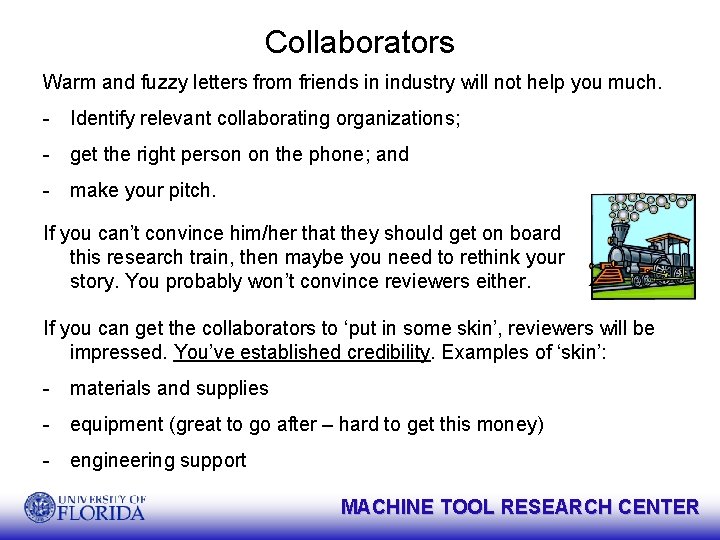 Collaborators

Warm and fuzzy letters from friends in industry will not help you much.

- Identify relevant collaborating organizations;

- get the right person on the phone; and

- make your pitch.

If you can't convince him/her that they should get on board this research train, then maybe you need to rethink your story. You probably won't convince reviewers either.

If you can get the collaborators to 'put in some skin', reviewers will be impressed. You've established credibility. Examples of 'skin':

- materials and supplies

- equipment (great to go after – hard to get this money)

- engineering support

UNIVERSITY OF FLORIDA

MACHINE TOOL RESEARCH CENTER